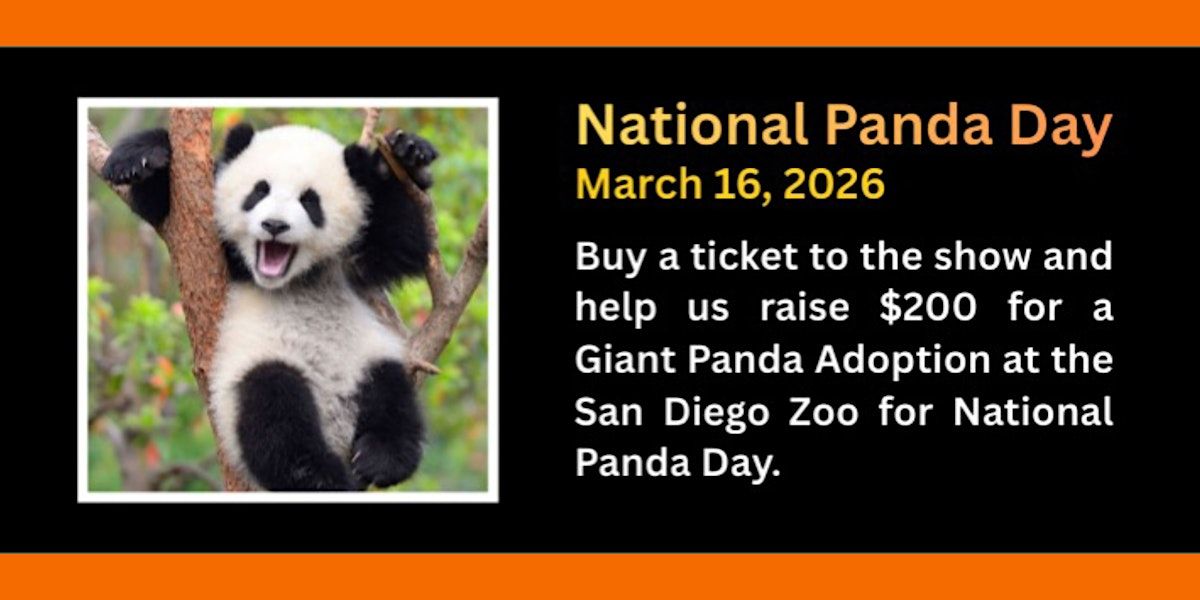 National Panda Day
March 16, 2026

Buy a ticket to the show and help us raise \$200 for a Giant Panda Adoption at the San Diego Zoo for National Panda Day.